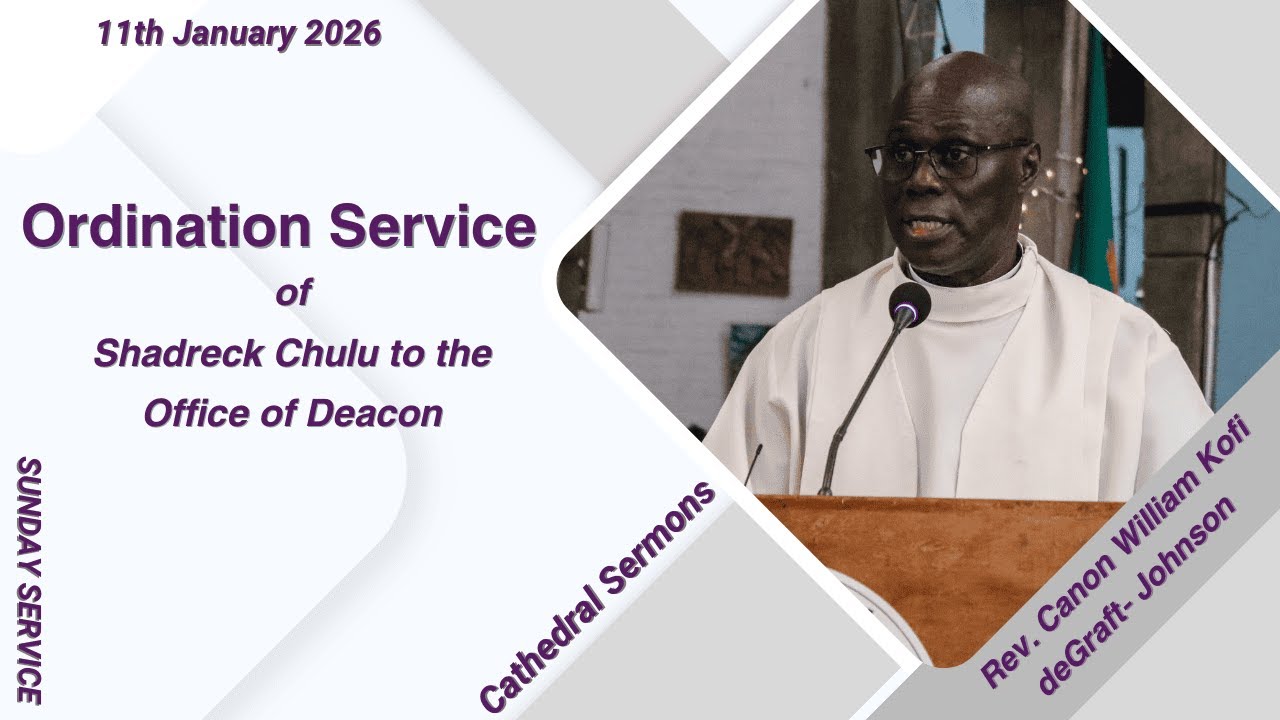 11th January 2026

Ordination Service
of
Shadreck Chulu to the
Office of Deacon

SUNDAY SERVICE

Cathedral Sermons

Rev. Canon William Kofi deGraft- Johnson